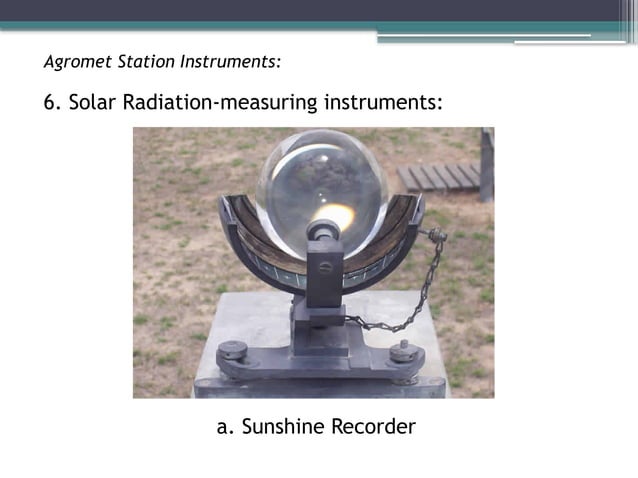 Agromet Station Instruments:

6. Solar Radiation-measuring instruments:

a. Sunshine Recorder